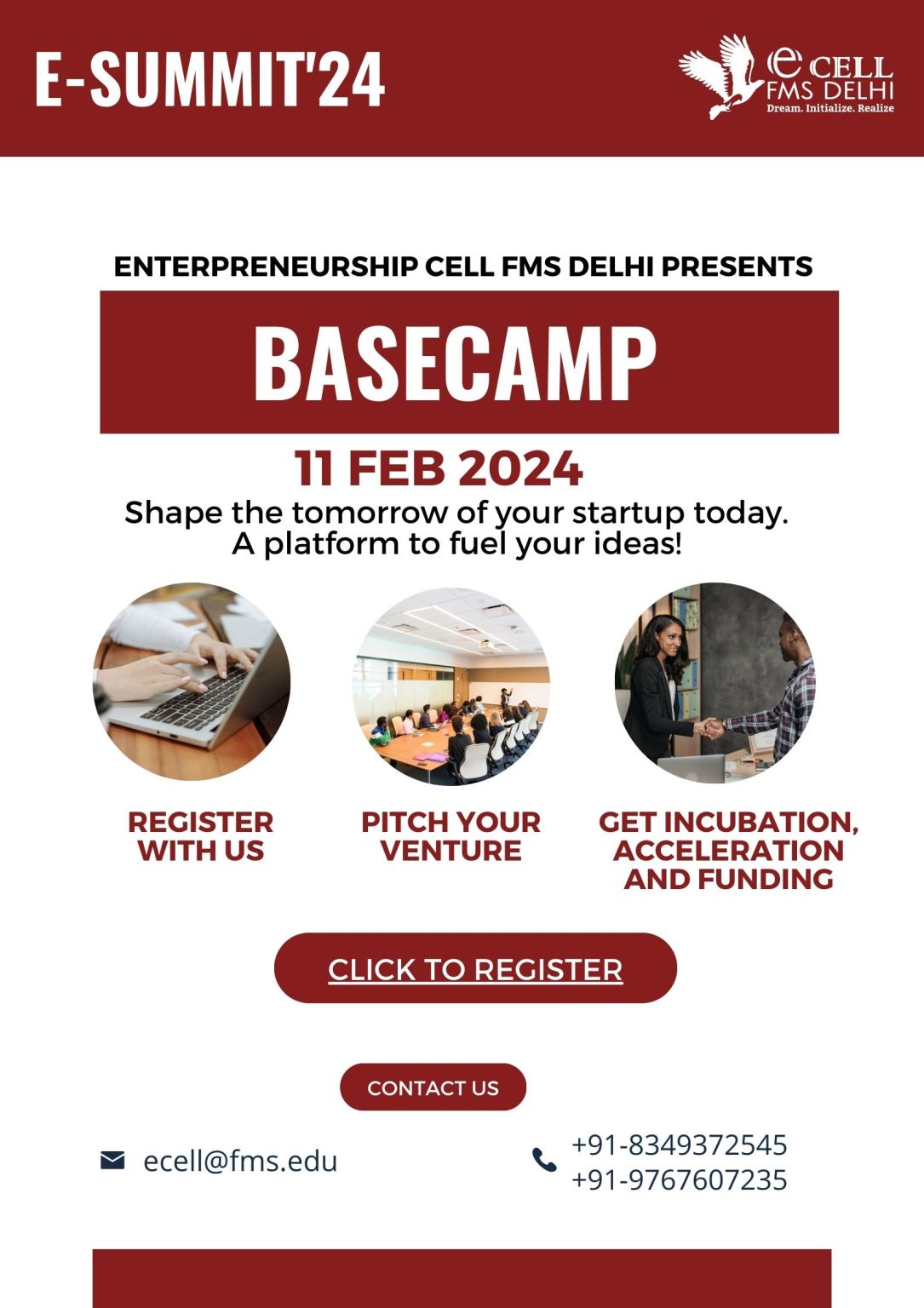 E-SUMMIT'24

e CELL FMS DELHI
Dream. Initialize. Realize

ENTERPRENEURSHIP CELL FMS DELHI PRESENTS

BASECAMP

11 FEB 2024

Shape the tomorrow of your startup today.
A platform to fuel your ideas!

REGISTER WITH US

PITCH YOUR VENTURE

GET INCUBATION, ACCELERATION AND FUNDING

CLICK TO REGISTER

CONTACT US

ecell@fms.edu

+91-8349372545
+91-9767607235